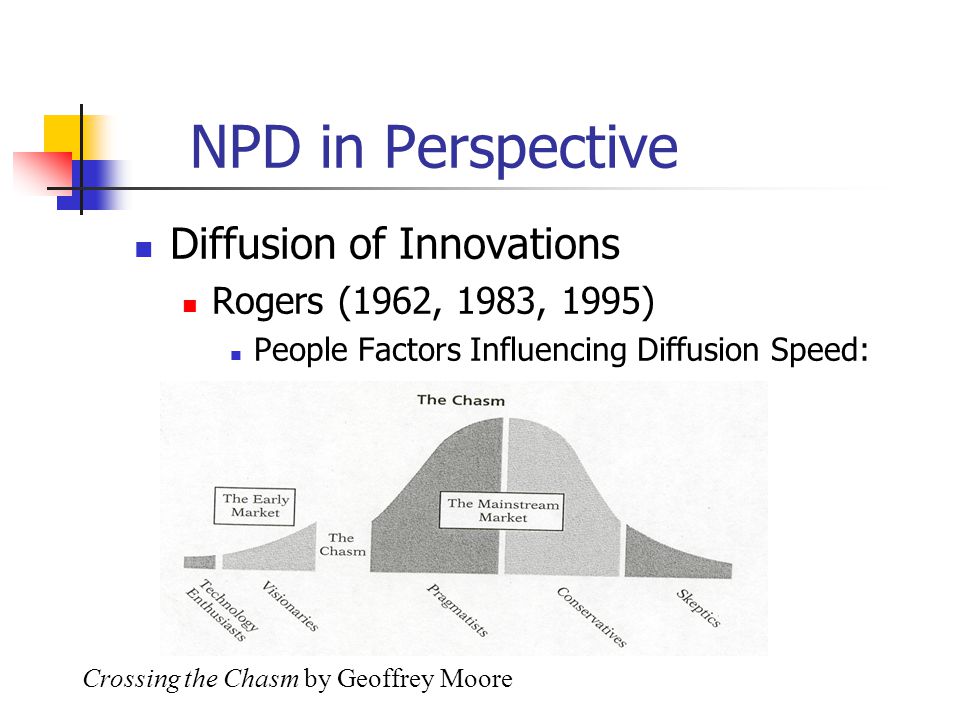 NPD in Perspective

Diffusion of Innovations

Rogers (1962, 1983, 1995)

People Factors Influencing Diffusion Speed:

The Chasm

The Early Market

The Chasm

The Mainstream Market

Technology Enthusiasts

Visionaries

Pragmatists

Conservatives

Skeptics

Crossing the Chasm by Geoffrey Moore